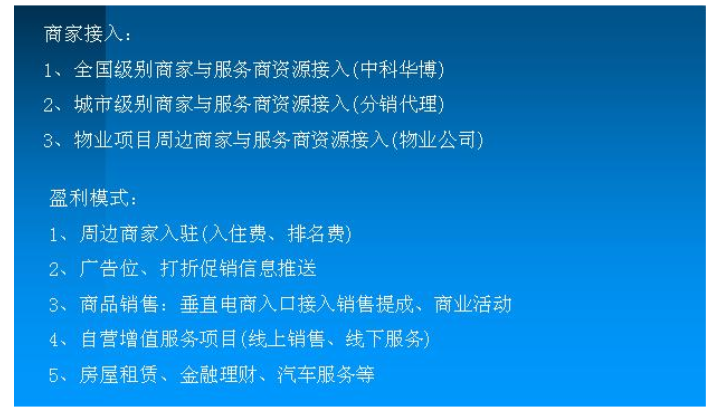 商家接入：

1、全国级别商家与服务商资源接入(中科华博)

2、城市级别商家与服务商资源接入(分销代理)

3、物业项目周边商家与服务商资源接入(物业公司)

盈利模式：

1、周边商家入驻(入住费、排名费)

2、广告位、打折促销信息推送

3、商品销售：垂直电商入口接入销售提成、商业活动

4、自营增值服务项目(线上销售、线下服务)

5、房屋租赁、金融理财、汽车服务等